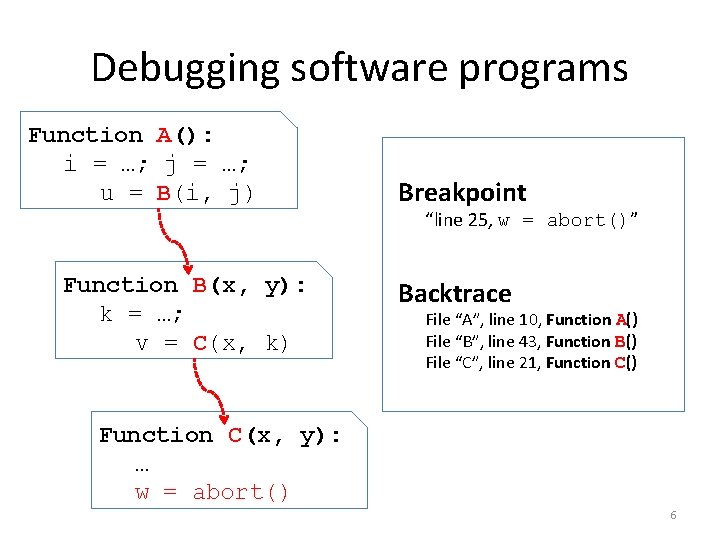 Debugging software programs

Function A():
i = …; j = …;
u = B(i, j)

Function B(x, y):
k = …;
v = C(x, k)

Function C(x, y):
…
w = abort()

Breakpoint
“line 25, w = abort()”

Backtrace
File “A”, line 10, Function A()
File “B”, line 43, Function B()
File “C”, line 21, Function C()

6